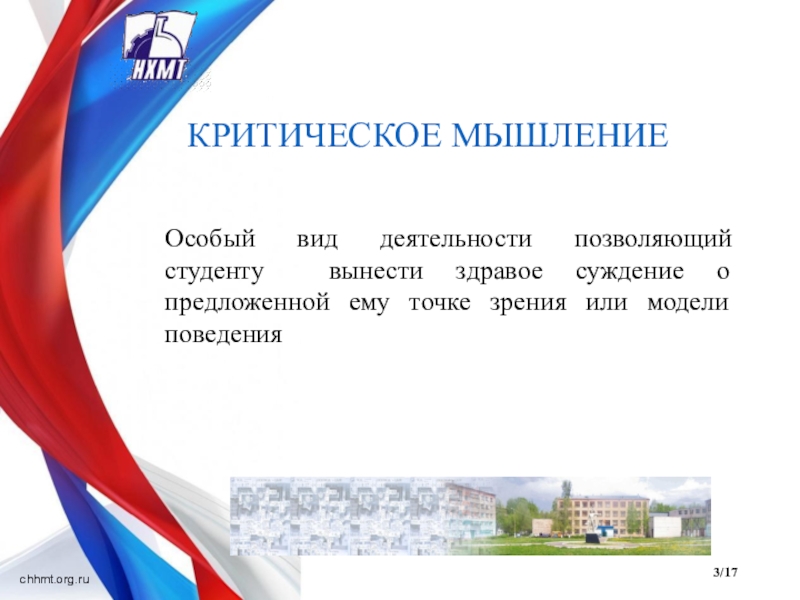 НХМТ

КРИТИЧЕСКОЕ МЫШЛЕНИЕ

Особый вид деятельности позволяющий студенту вынести здравое суждение о предложенной ему точке зрения или модели поведения

chhmt.org.ru

3/17